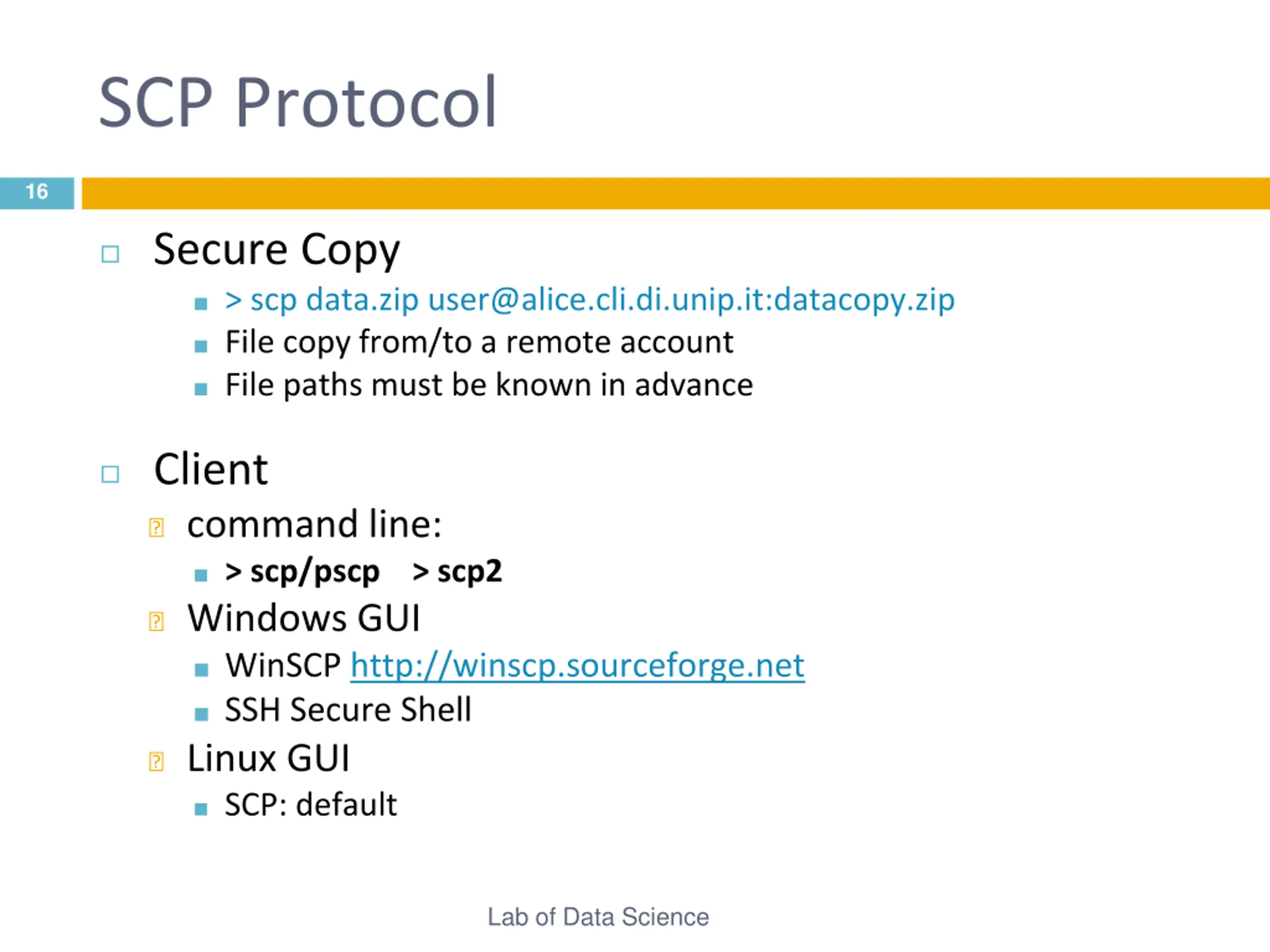 SCP Protocol

16

Secure Copy

> scp data.zip user@alice.cli.di.unip.it:datacopy.zip

File copy from/to a remote account

File paths must be known in advance

Client

command line:

> scp/pscp    > scp2

Windows GUI

WinSCP http://winscp.sourceforge.net

SSH Secure Shell

Linux GUI

SCP: default

Lab of Data Science